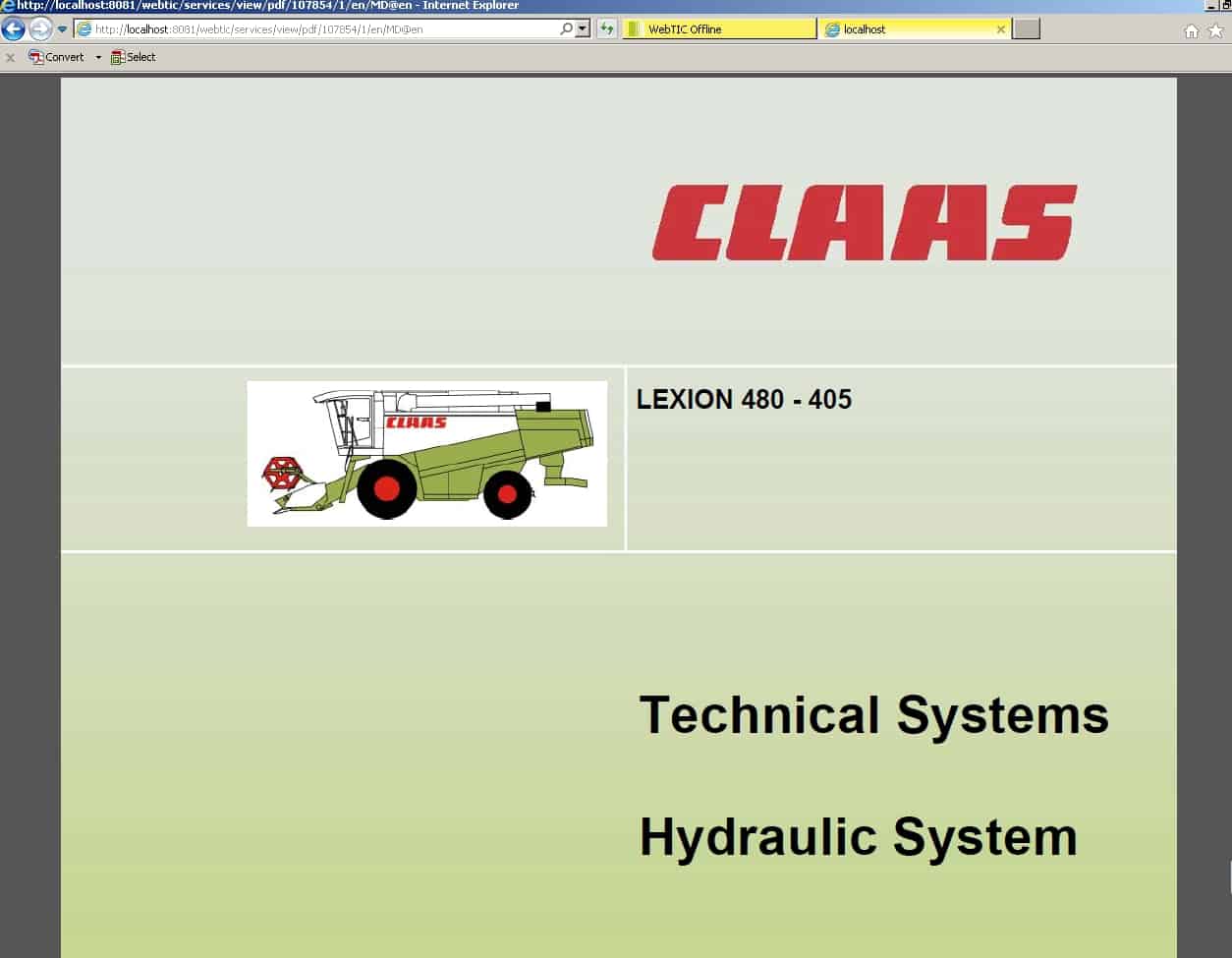 http://localhost:8081/webtic/services/view/pdf/107854/1/en/MD@en - Internet Explorer

http://localhost:8081/webtic/services/view/pdf/107854/1/en/MD@en

WebTIC Offline

localhost

Convert

Select

CLAAS

CLAAS

LEXION 480 - 405

Technical Systems

Hydraulic System